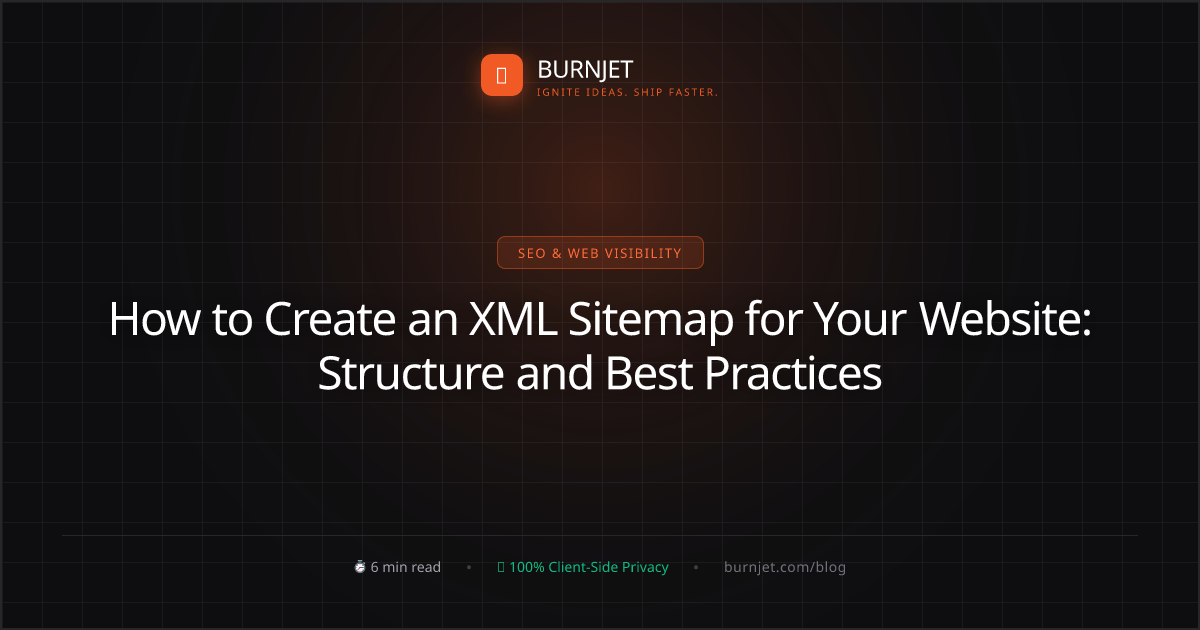 BURNJET
IGNITE IDEAS. SHIP FASTER.

SEO & WEB VISIBILITY

How to Create an XML Sitemap for Your Website: Structure and Best Practices

6 min read • 100% Client-Side Privacy • burnjet.com/blog